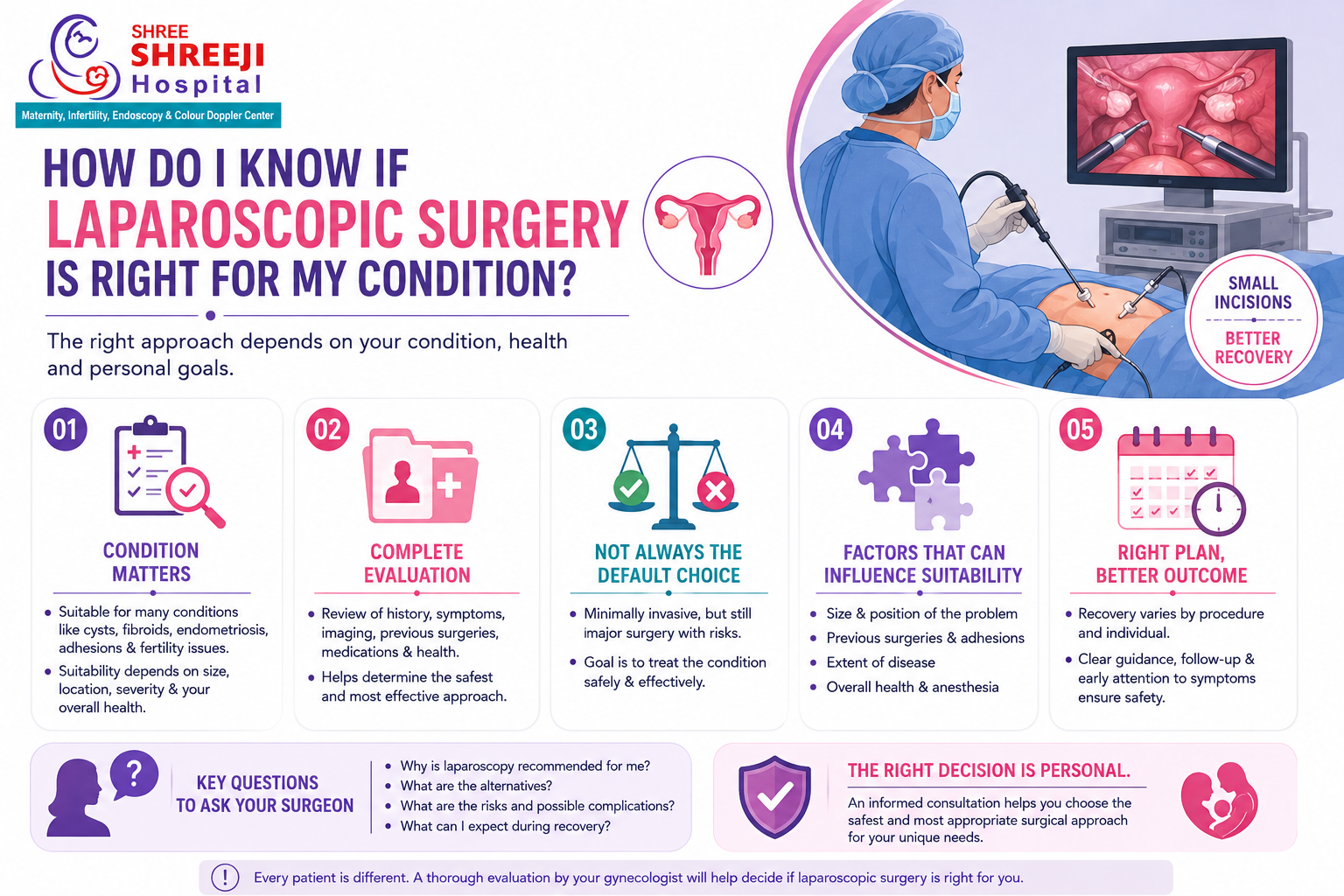 SHREE
SHREEJI
Hospital
Maternity, Infertility, Endoscopy & Colour Doppler Center

HOW DO I KNOW IF
LAPAROSCOPIC SURGERY
IS RIGHT FOR MY CONDITION?

The right approach depends on your condition, health and personal goals.

SMALL INCISIONS
BETTER RECOVERY

01
CONDITION MATTERS
• Suitable for many conditions like cysts, fibroids, endometriosis, adhesions & fertility issues.
• Suitability depends on size, location, severity & your overall health.

02
COMPLETE EVALUATION
• Review of history, symptoms, imaging, previous surgeries, medications & health.
• Helps determine the safest and most effective approach.

03
NOT ALWAYS THE DEFAULT CHOICE
• Minimally invasive, but still imajor surgery with risks.
• Goal is to treat the condition safely & effectively.

04
FACTORS THAT CAN INFLUENCE SUITABILITY
• Size & position of the problem
• Previous surgeries & adhesions
• Extent of disease
• Overall health & anesthesia

05
RIGHT PLAN, BETTER OUTCOME
• Recovery varies by procedure and individual.
• Clear guidance, follow-up & early attention to symptoms ensure safety.

?
KEY QUESTIONS TO ASK YOUR SURGEON
• Why is laparoscopy recommended for me?
• What are the alternatives?
• What are the risks and possible complications?
• What can I expect during recovery?

THE RIGHT DECISION IS PERSONAL.
An informed consultation helps you choose the safest and most appropriate surgical approach for your unique needs.

! Every patient is different. A thorough evaluation by your gynecologist will help decide if laparoscopic surgery is right for you.